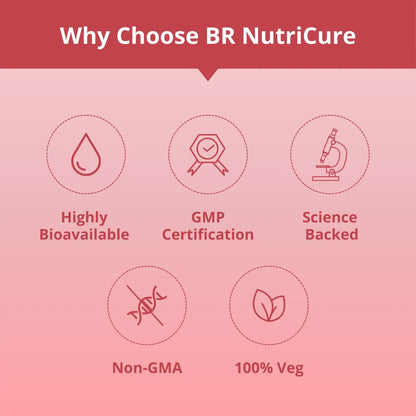 Why Choose BR NutriCure

Highly Bioavailable

GMP Certification

Science Backed

Non-GMA

100% Veg